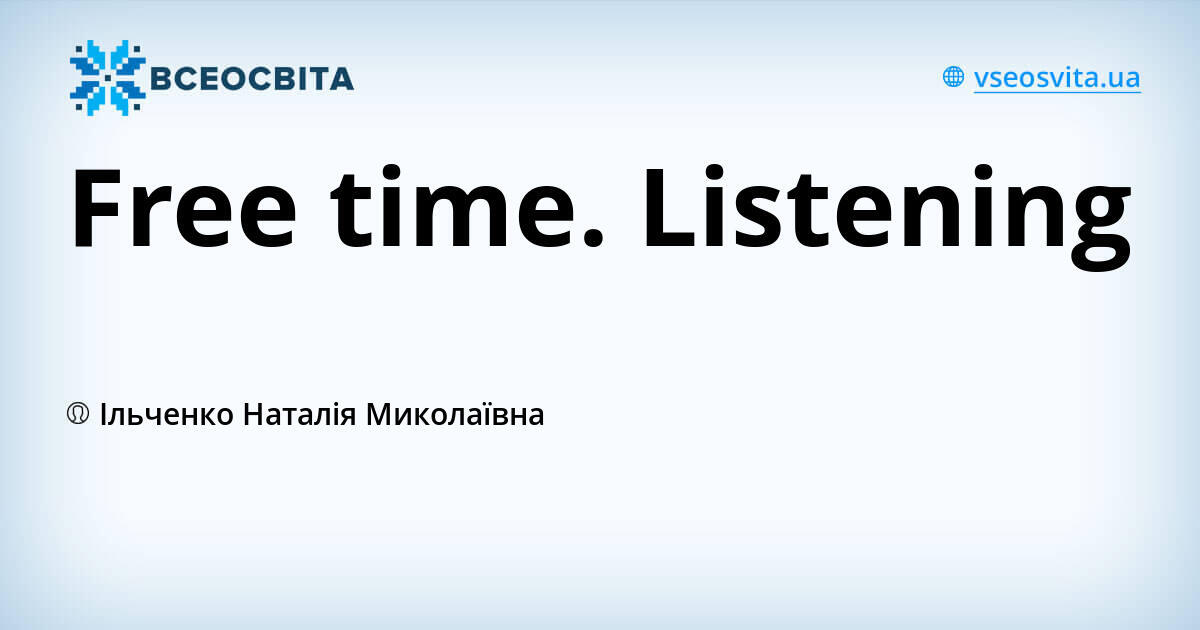 ВСЕОСВІТА

vseosvita.ua

Free time. Listening

Ільченко Наталія Миколаївна